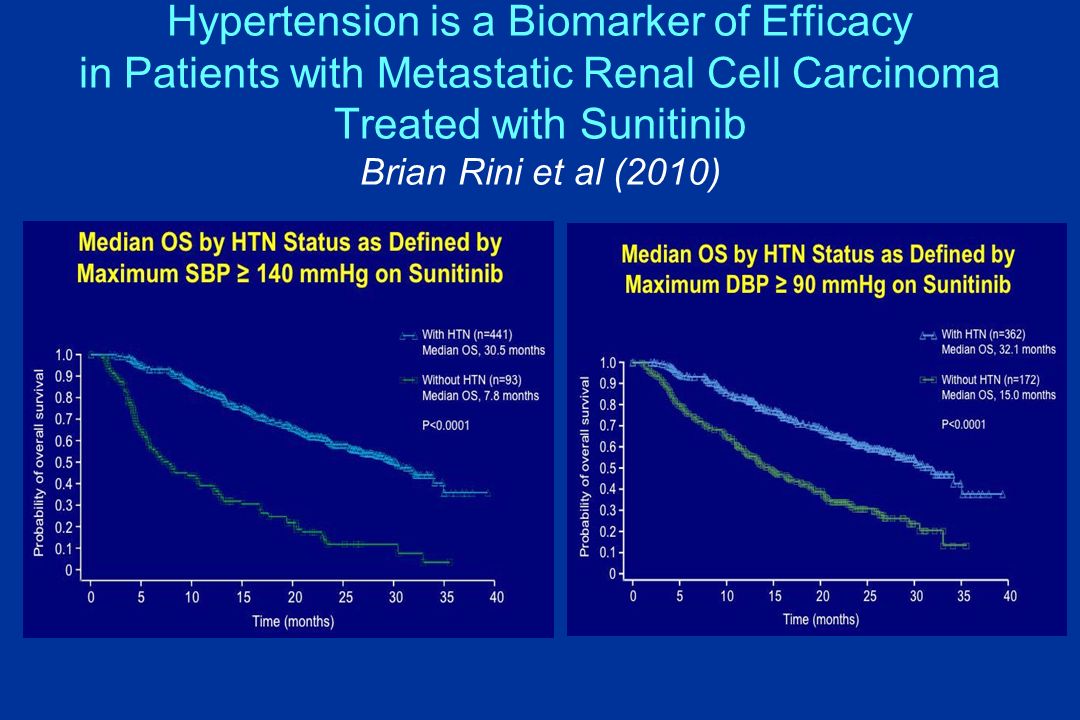 Hypertension is a Biomarker of Efficacy in Patients with Metastatic Renal Cell Carcinoma Treated with Sunitinib
Brian Rini et al (2010)

Median OS by HTN Status as Defined by Maximum SBP ≥ 140 mmHg on Sunitinib

With HTN (n=441)
Median OS, 30.5 months

Without HTN (n=93)
Median OS, 7.8 months

P<0.0001

Probability of overall survival

1.0
0.9
0.8
0.7
0.6
0.5
0.4
0.3
0.2
0.1
0

0 5 10 15 20 25 30 35 40

Time (months)

Median OS by HTN Status as Defined by Maximum DBP ≥ 90 mmHg on Sunitinib

With HTN (n=362)
Median OS, 32.1 months

Without HTN (n=172)
Median OS, 15.0 months

P<0.0001

Probability of overall survival

1.0
0.9
0.8
0.7
0.6
0.5
0.4
0.3
0.2
0.1
0

0 5 10 15 20 25 30 35 40

Time (months)